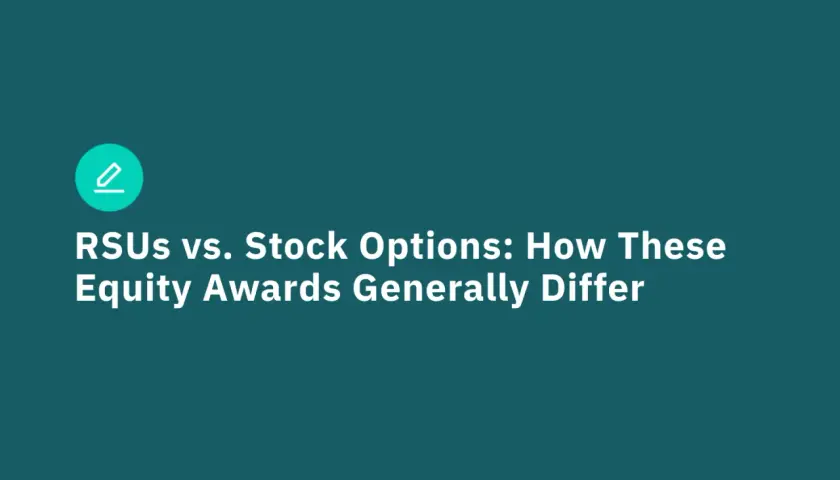 RSUs vs. Stock Options: How These Equity Awards Generally Differ